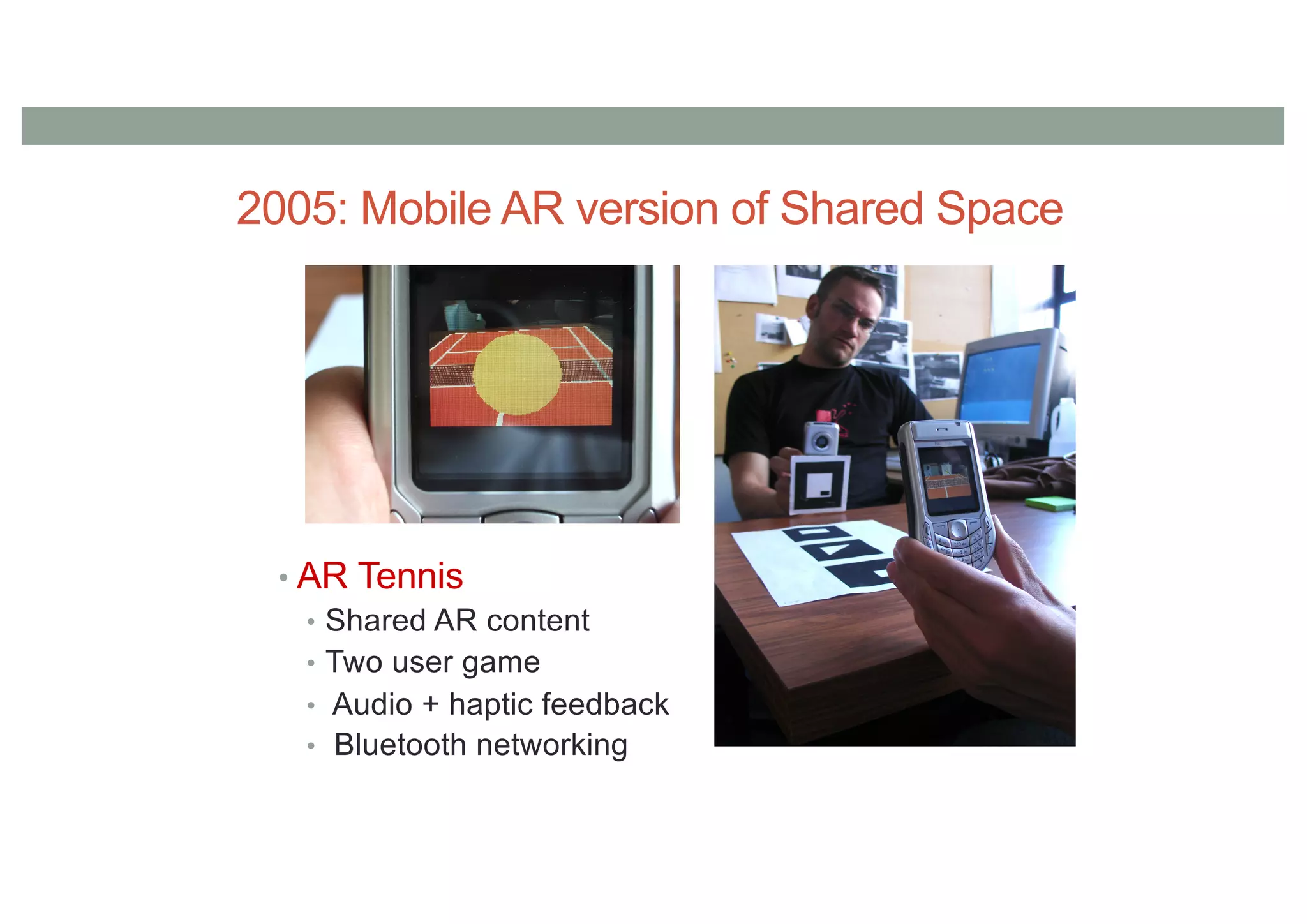 2005: Mobile AR version of Shared Space

• AR Tennis
  • Shared AR content
  • Two user game
  • Audio + haptic feedback
  • Bluetooth networking